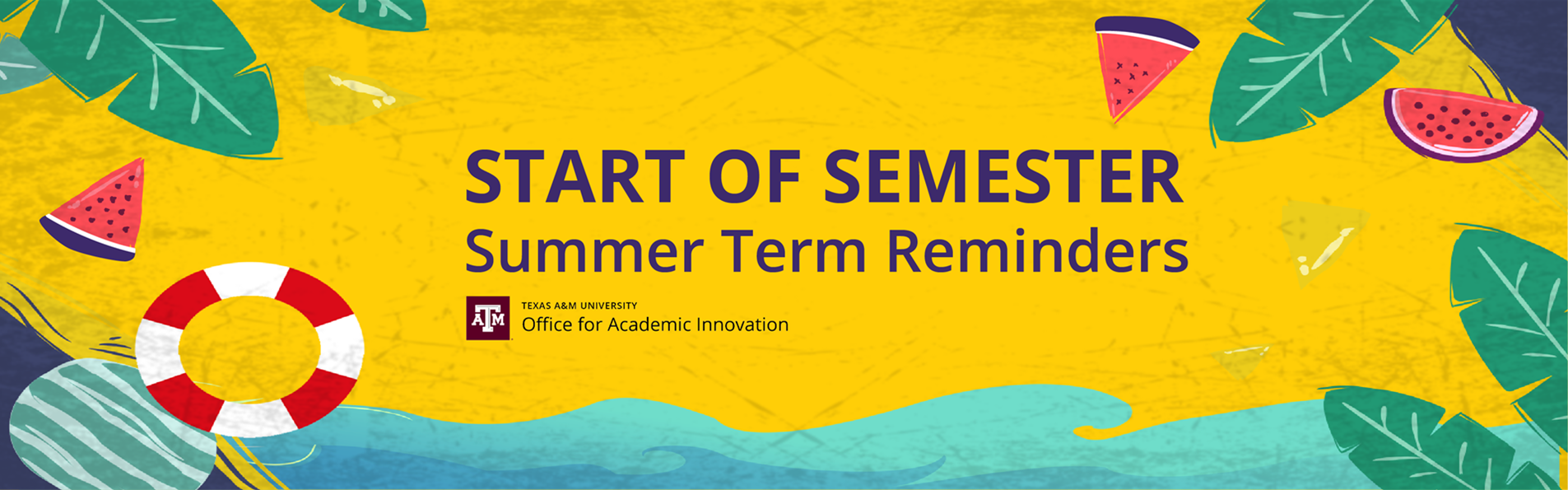 START OF SEMESTER
Summer Term Reminders

ATM
TEXAS A&M UNIVERSITY
Office for Academic Innovation